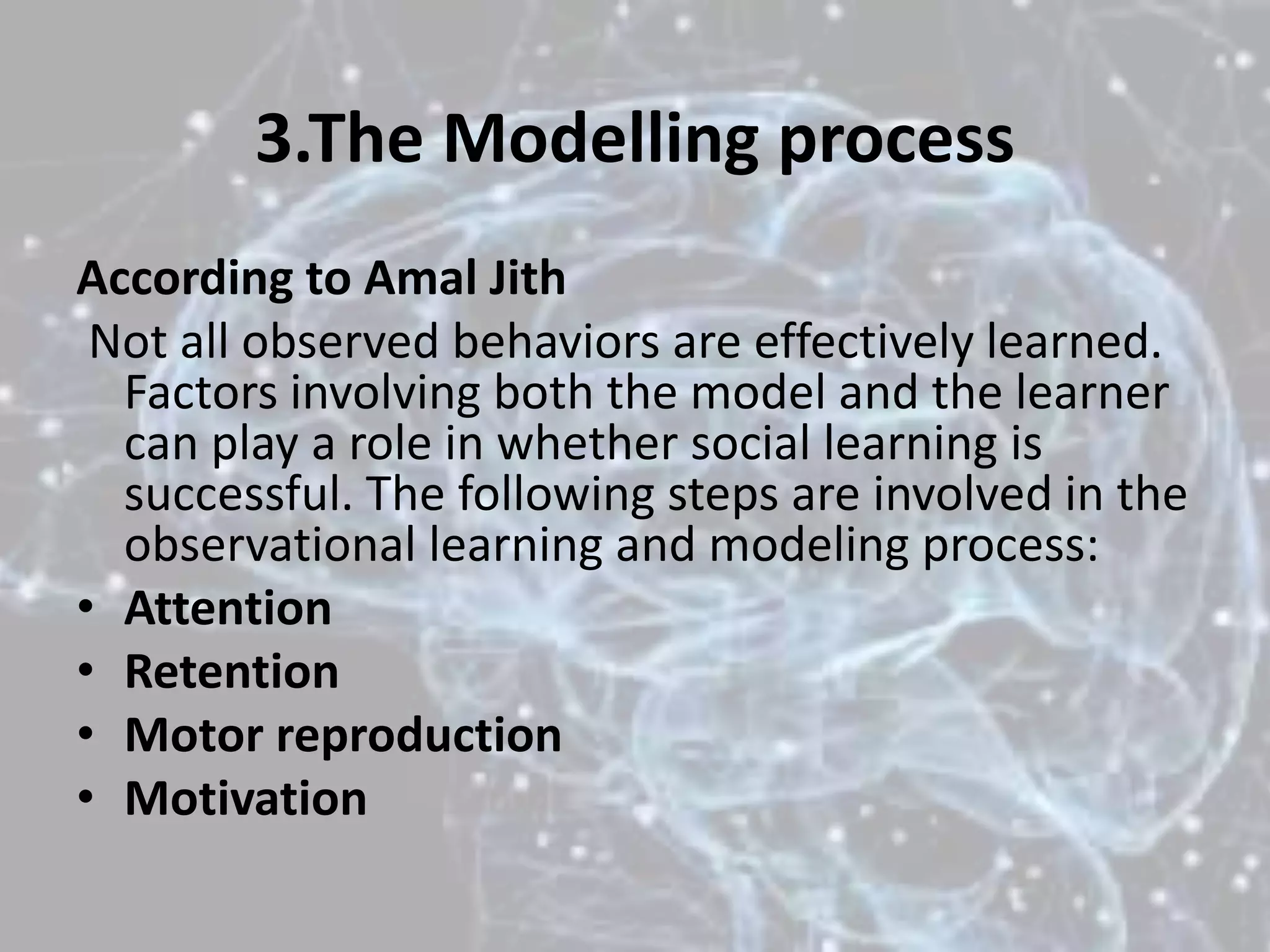 3.The Modelling process

According to Amal Jith

Not all observed behaviors are effectively learned. Factors involving both the model and the learner can play a role in whether social learning is successful. The following steps are involved in the observational learning and modeling process:

• Attention
• Retention
• Motor reproduction
• Motivation